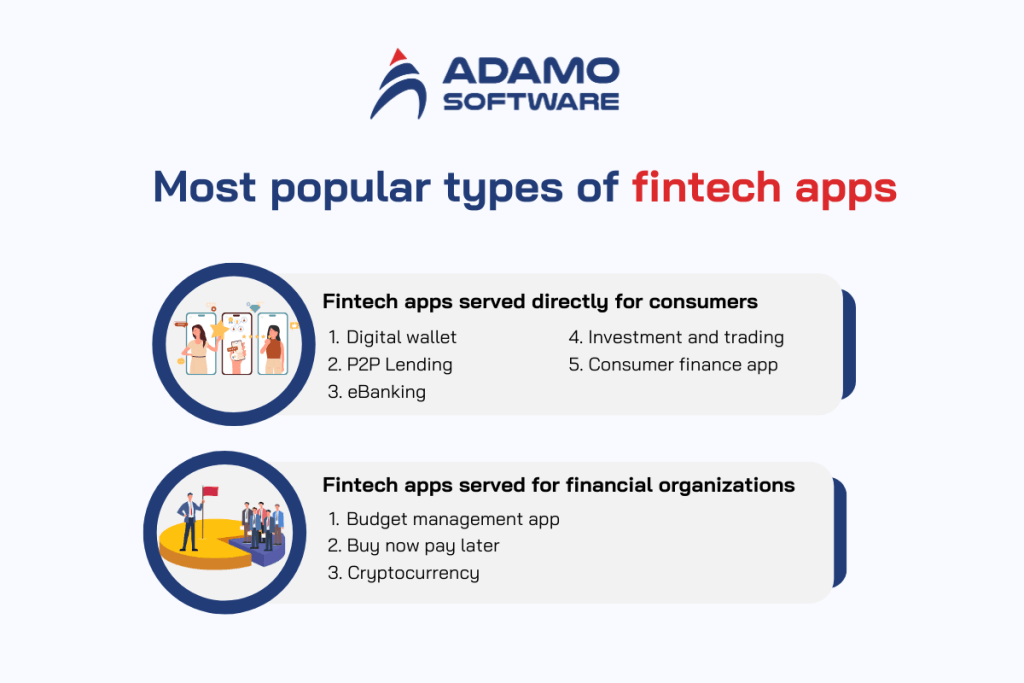 ADAMO SOFTWARE

Most popular types of fintech apps

Fintech apps served directly for consumers

1. Digital wallet
2. P2P Lending
3. eBanking

4. Investment and trading
5. Consumer finance app

Fintech apps served for financial organizations

1. Budget management app
2. Buy now pay later
3. Cryptocurrency